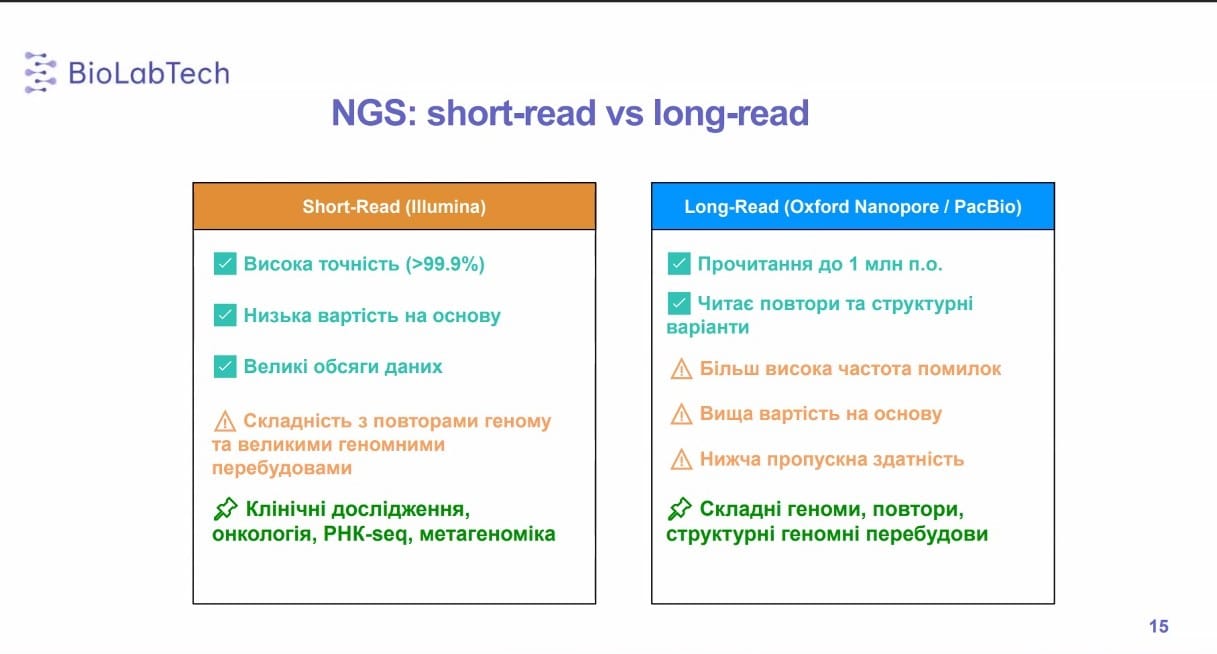 BioLabTech

NGS: short-read vs long-read

Short-Read (Illumina)

✅ Висока точність (>99.9%)

✅ Низька вартість на основу

✅ Великі обсяги даних

⚠ Складність з повторами геному та великими геномними перебудовами

📌 Клінічні дослідження, онкологія, РНК-seq, метагеноміка

Long-Read (Oxford Nanopore / PacBio)

✅ Прочитання до 1 млн п.о.

✅ Читає повтори та структурні варіанти

⚠ Більш висока частота помилок

⚠ Вища вартість на основу

⚠ Нижча пропускна здатність

📌 Складні геноми, повтори, структурні геномні перебудови

15